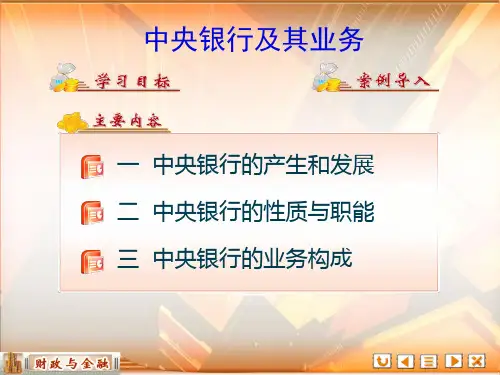 中央银行及其业务

学习目标

案例导入

主要内容

一 中央银行的产生和发展

二 中央银行的性质与职能

三 中央银行的业务构成

财政与金融